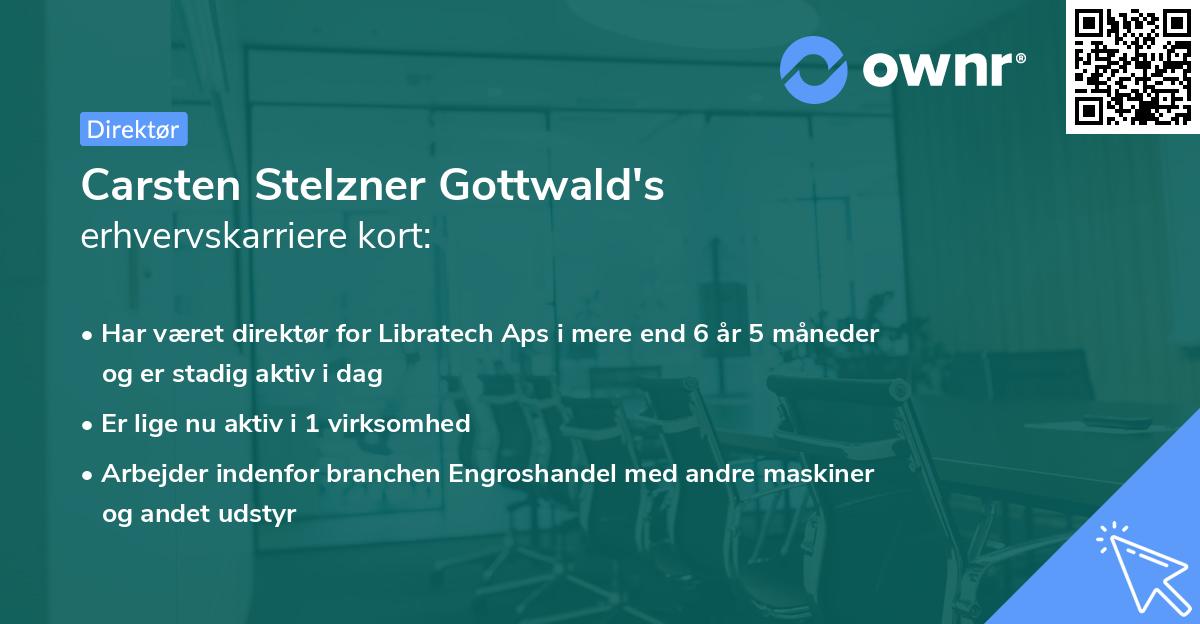 ownr®

Direktør

Carsten Stelzner Gottwald's erhvervskarriere kort:

• Har været direktør for Libratech Aps i mere end 6 år 5 måneder og er stadig aktiv i dag

• Er lige nu aktiv i 1 virksomhed

• Arbejder indenfor branchen Engroshandel med andre maskiner og andet udstyr